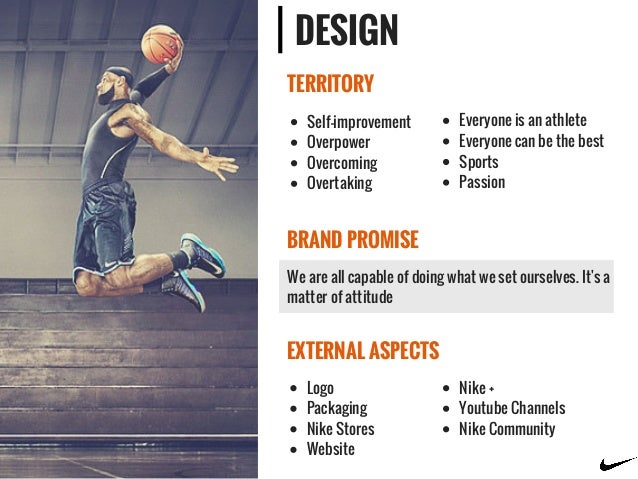 DESIGN

TERRITORY

- Self-improvement
- Overpower
- Overcoming
- Overtaking

- Everyone is an athlete
- Everyone can be the best
- Sports
- Passion

BRAND PROMISE

We are all capable of doing what we set ourselves. It's a matter of attitude

EXTERNAL ASPECTS

- Logo
- Packaging
- Nike Stores
- Website

- Nike +
- Youtube Channels
- Nike Community